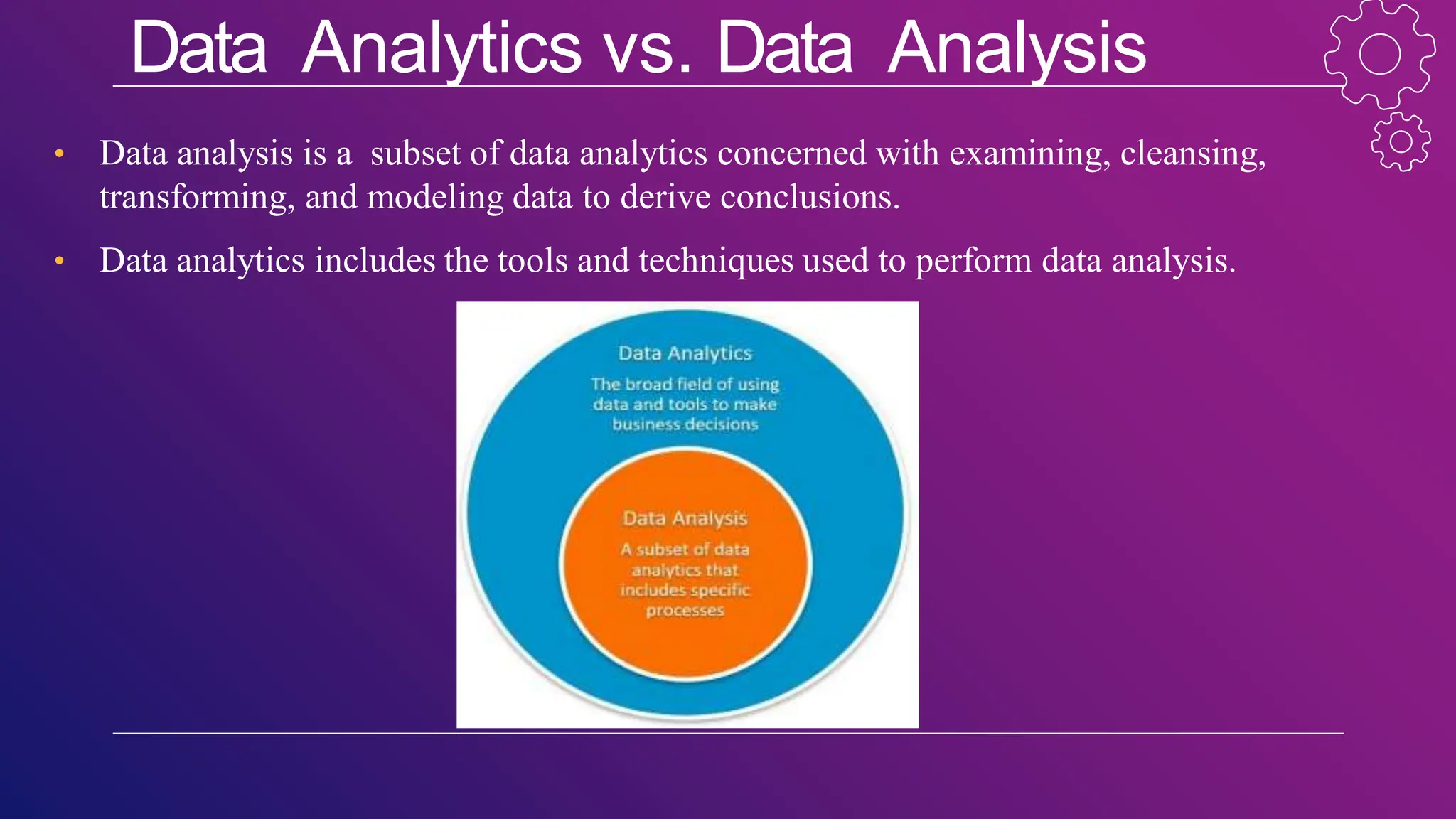 Data Analytics vs. Data Analysis

• Data analysis is a subset of data analytics concerned with examining, cleansing, transforming, and modeling data to derive conclusions.

• Data analytics includes the tools and techniques used to perform data analysis.

Data Analytics
The broad field of using data and tools to make business decisions

Data Analysis
A subset of data analytics that includes specific processes